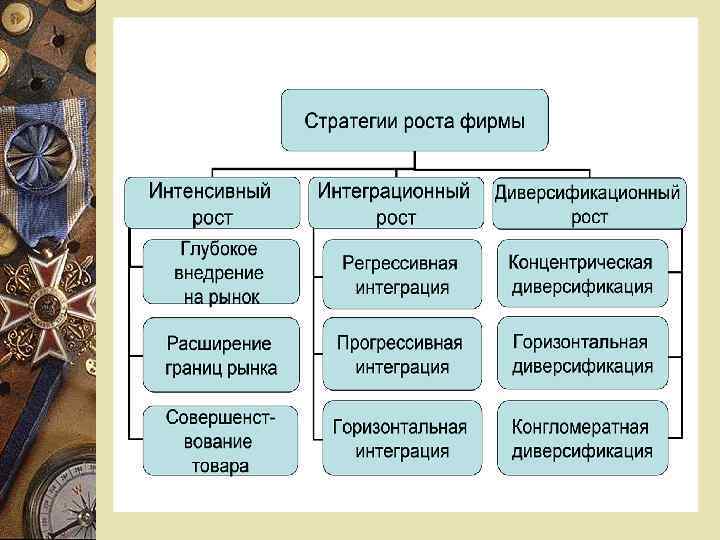 Стратегии роста фирмы

Интенсивный рост

Глубокое внедрение на рынок

Расширение границ рынка

Совершенствование товара

Интеграционный рост

Регрессивная интеграция

Прогрессивная интеграция

Горизонтальная интеграция

Диверсификационный рост

Концентрическая диверсификация

Горизонтальная диверсификация

Конгломератная диверсификация